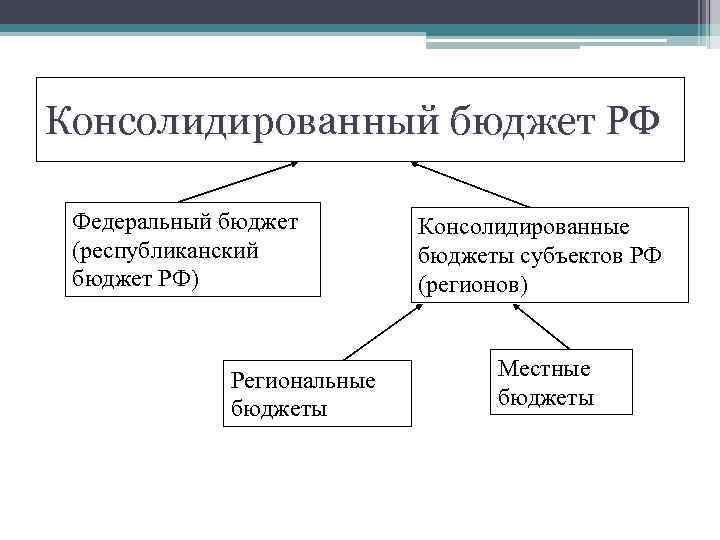 Консолидированный бюджет РФ

Федеральный бюджет (республиканский бюджет РФ)

Консолидированные бюджеты субъектов РФ (регионов)

Региональные бюджеты

Местные бюджеты